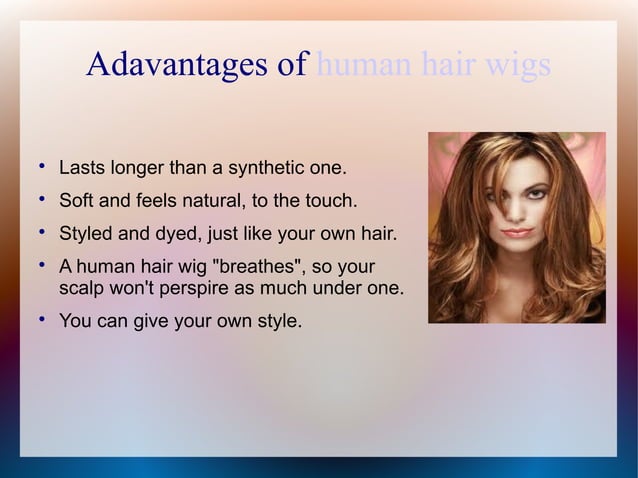 Adavantages of human hair wigs

• Lasts longer than a synthetic one.
• Soft and feels natural, to the touch.
• Styled and dyed, just like your own hair.
• A human hair wig "breathes", so your scalp won't perspire as much under one.
• You can give your own style.